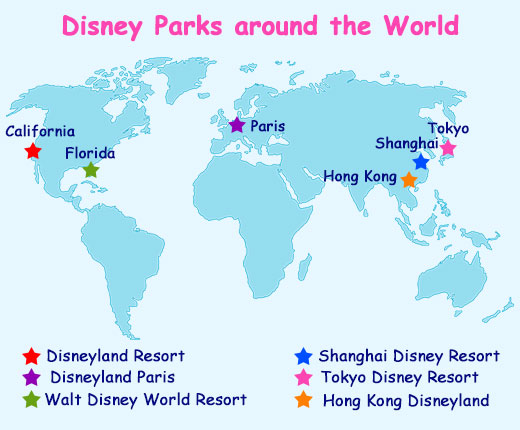 Disney Parks around the World

California
Florida
Paris
Tokyo
Shanghai
Hong Kong

Disneyland Resort
Disneyland Paris
Walt Disney World Resort

Shanghai Disney Resort
Tokyo Disney Resort
Hong Kong Disneyland